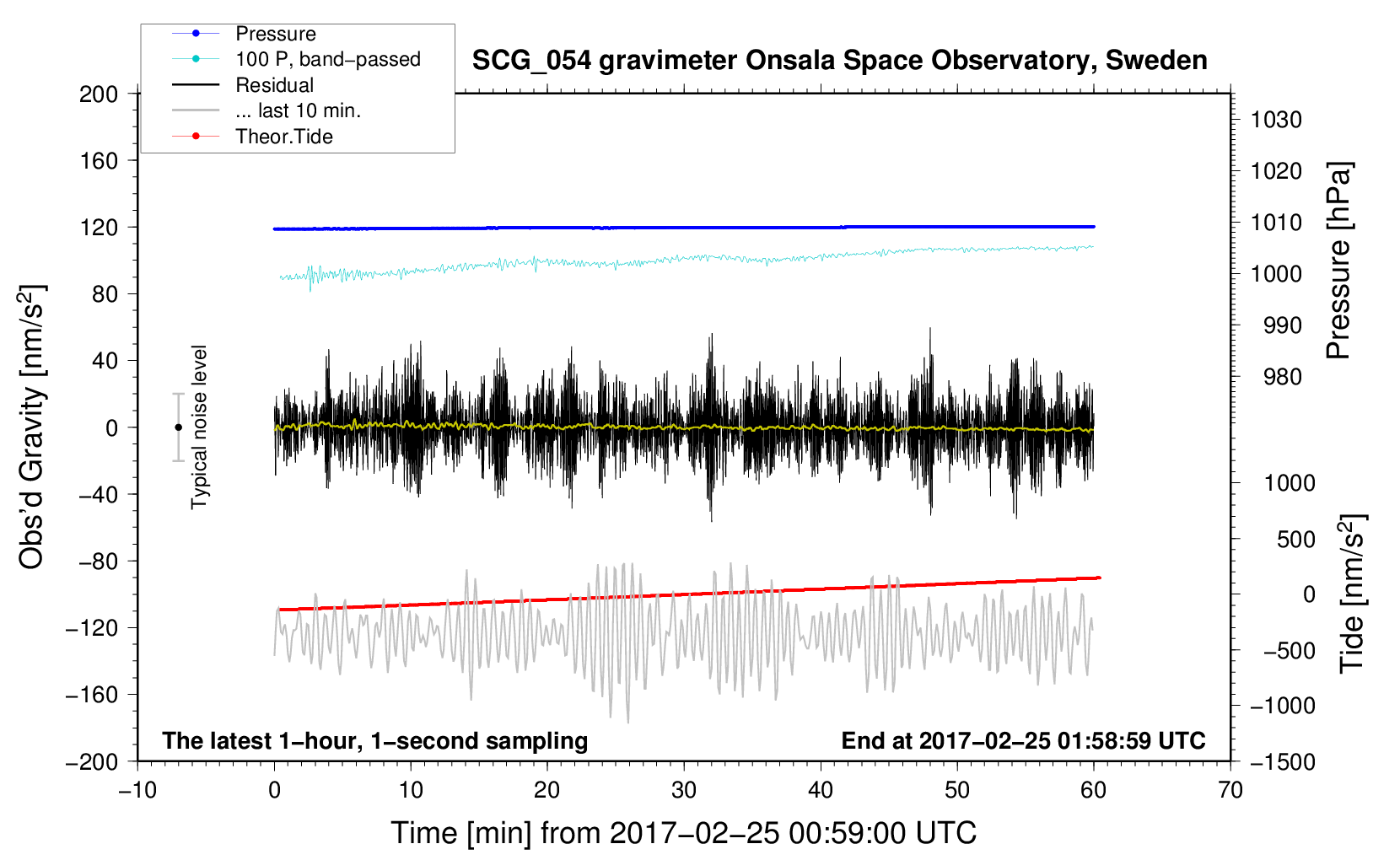 Pressure
100 P, band−passed
Residual
... last 10 min.
Theor.Tide

SCG_054 gravimeter Onsala Space Observatory, Sweden

200
160
120
80
40
0
−40
−80
−120
−160
−200

Obs'd Gravity [nm/s$^2$]

Typical noise level

1030
1020
1010
1000
990
980

Pressure [hPa]

1000
500
0
−500
−1000
−1500

Tide [nm/s$^2$]

The latest 1−hour, 1−second sampling
End at 2017−02−25 01:58:59 UTC

−10
0
10
20
30
40
50
60
70

Time [min] from 2017−02−25 00:59:00 UTC